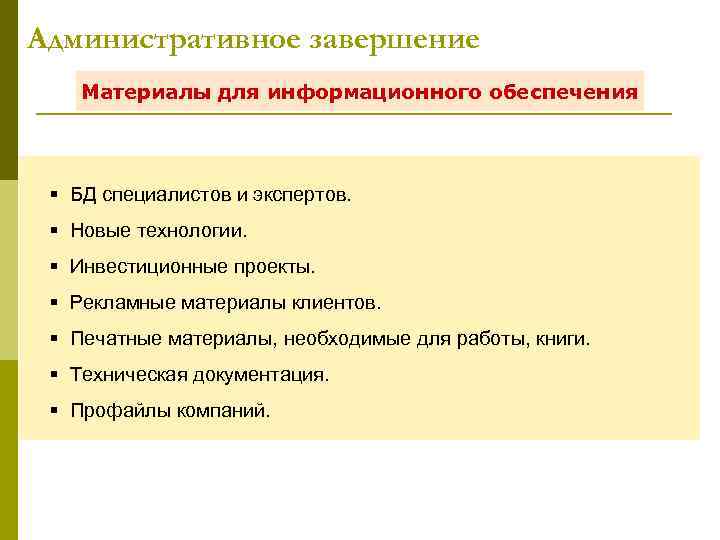 Административное завершение

Материалы для информационного обеспечения

▪ БД специалистов и экспертов.
▪ Новые технологии.
▪ Инвестиционные проекты.
▪ Рекламные материалы клиентов.
▪ Печатные материалы, необходимые для работы, книги.
▪ Техническая документация.
▪ Профайлы компаний.